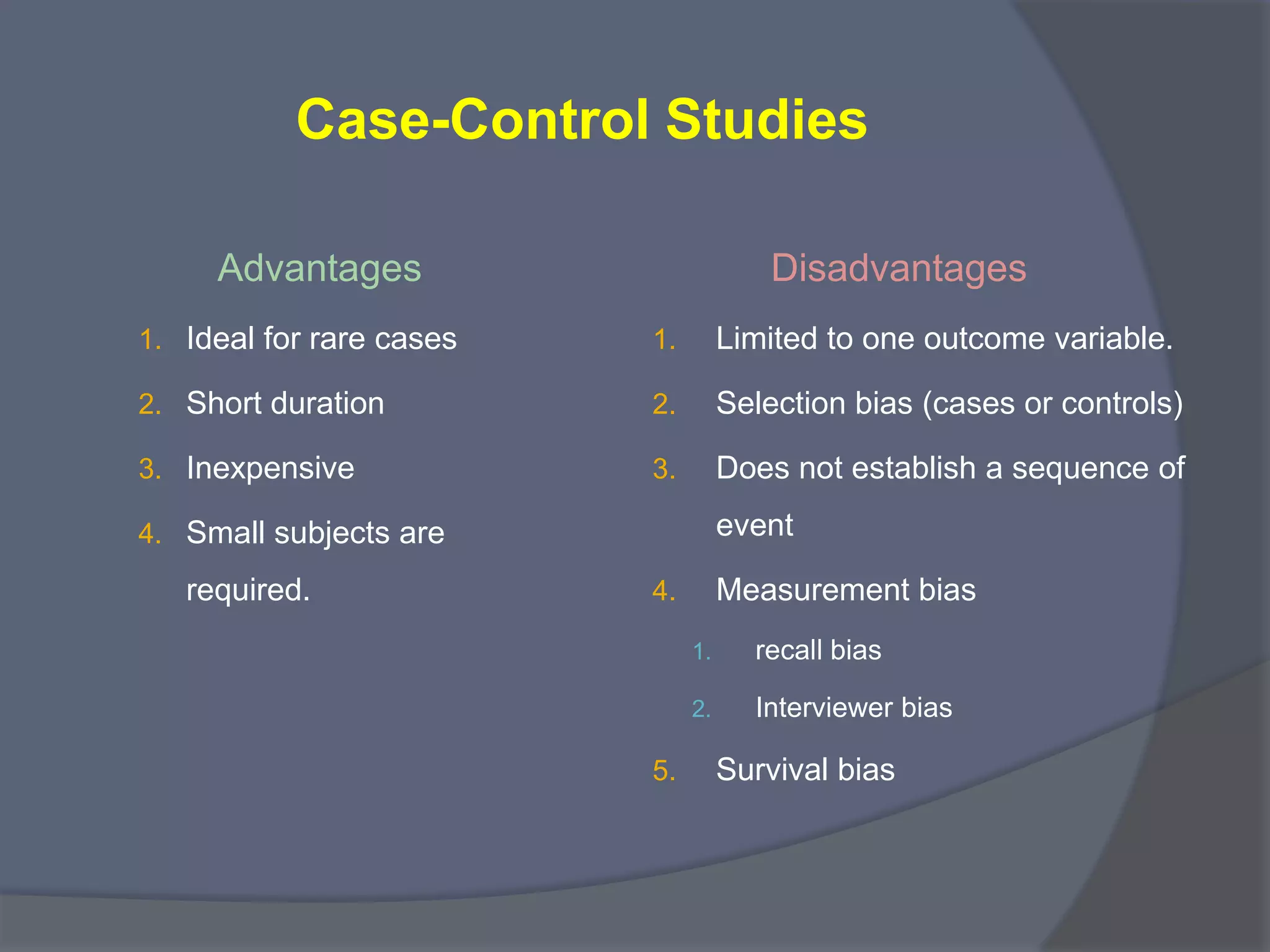 Case-Control Studies

Advantages

1. Ideal for rare cases
2. Short duration
3. Inexpensive
4. Small subjects are required.

Disadvantages

1. Limited to one outcome variable.
2. Selection bias (cases or controls)
3. Does not establish a sequence of event
4. Measurement bias
   1. recall bias
   2. Interviewer bias
5. Survival bias